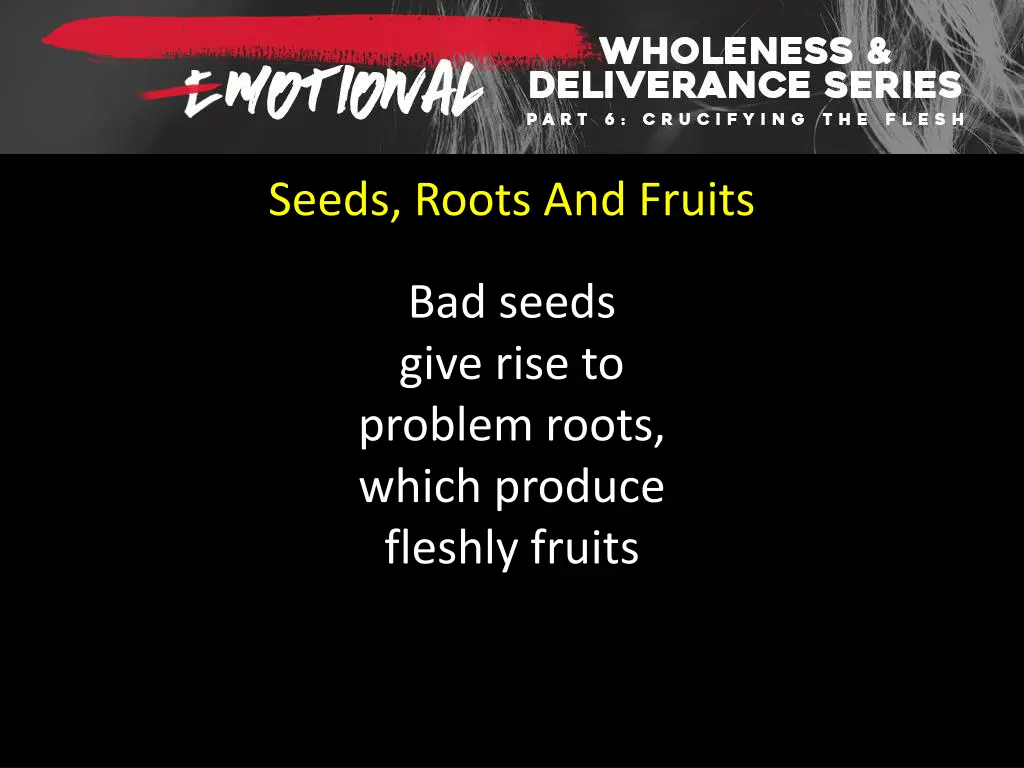 EMOTIONAL WHOLENESS & DELIVERANCE SERIES
PART 6: CRUCIFYING THE FLESH

Seeds, Roots And Fruits

Bad seeds give rise to problem roots, which produce fleshly fruits